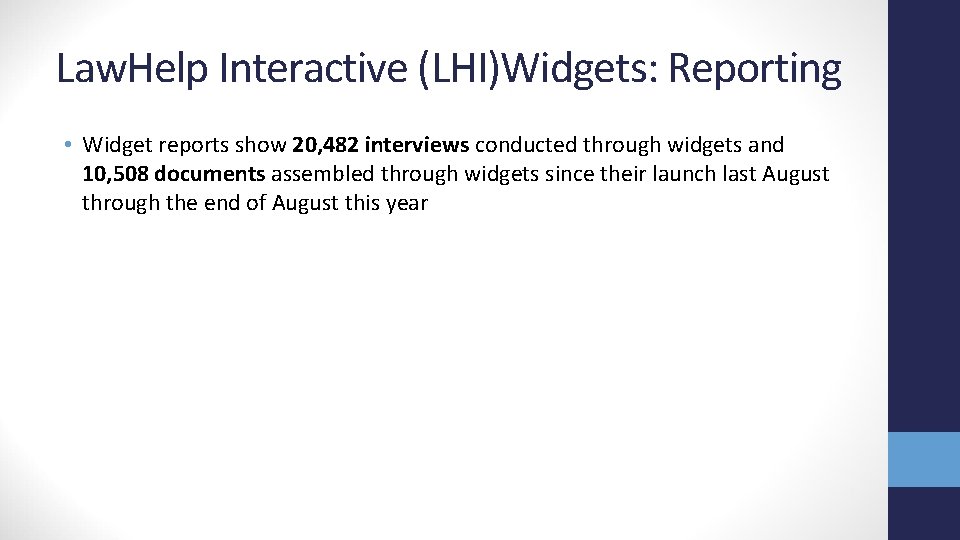 LawHelp Interactive (LHI)Widgets: Reporting

• Widget reports show 20,482 interviews conducted through widgets and 10,508 documents assembled through widgets since their launch last August through the end of August this year